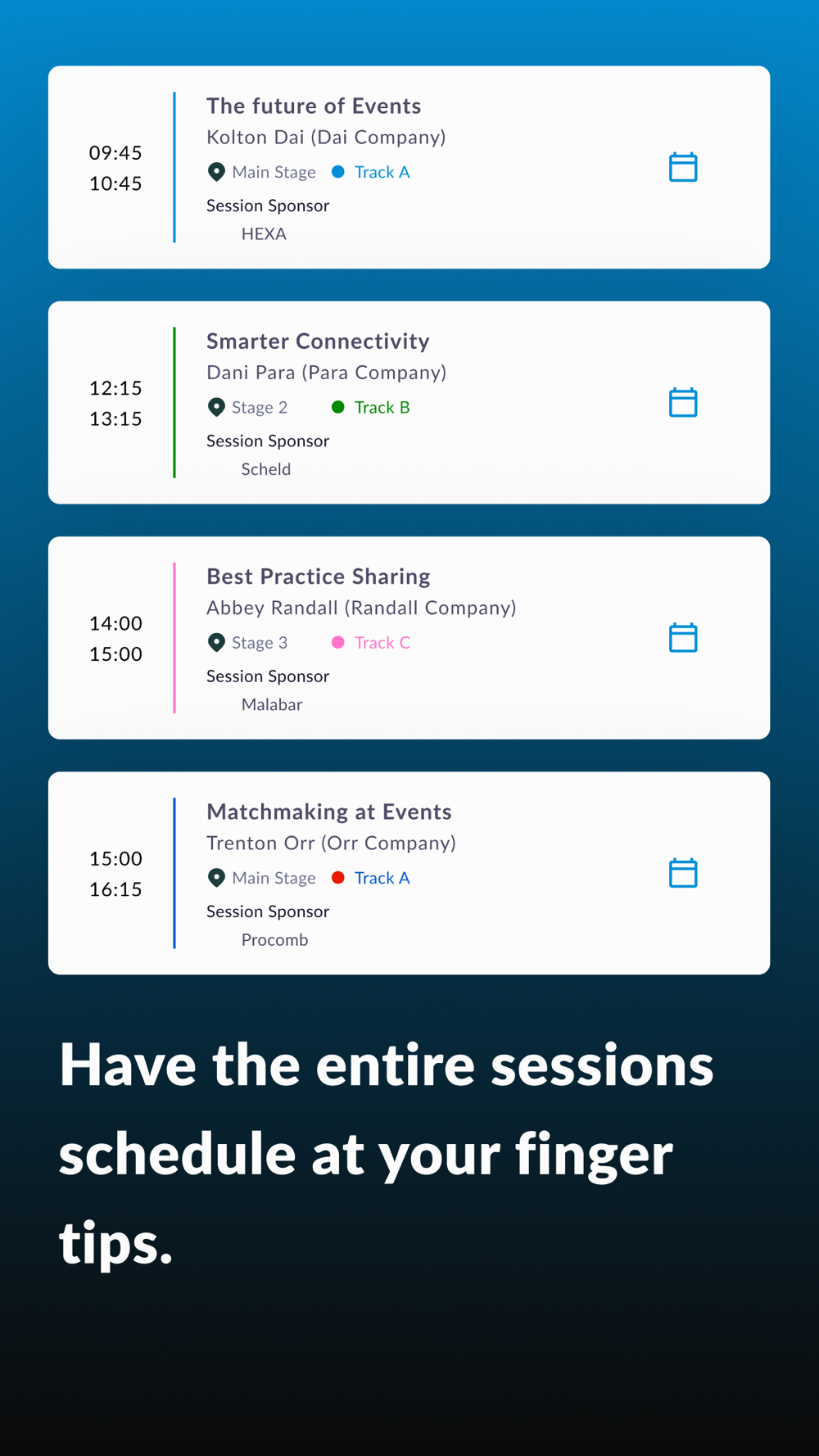 09:45
10:45

The future of Events
Kolton Dai (Dai Company)
Main Stage Track A
Session Sponsor
HEXA

12:15
13:15

Smarter Connectivity
Dani Para (Para Company)
Stage 2 Track B
Session Sponsor
Scheld

14:00
15:00

Best Practice Sharing
Abbey Randall (Randall Company)
Stage 3 Track C
Session Sponsor
Malabar

15:00
16:15

Matchmaking at Events
Trenton Orr (Orr Company)
Main Stage Track A
Session Sponsor
Procomb

Have the entire sessions schedule at your finger tips.